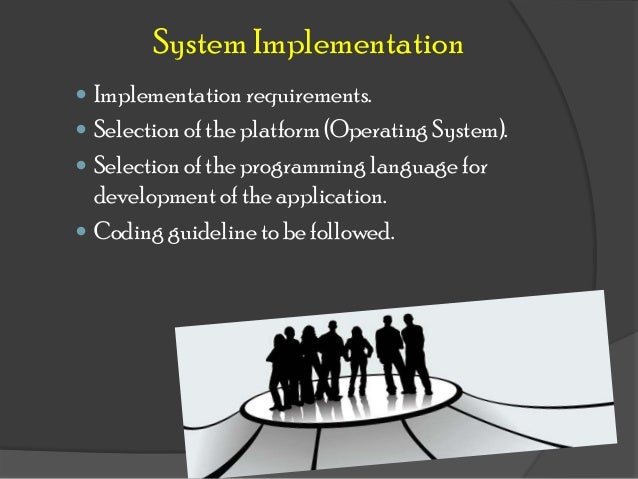 System Implementation

- Implementation requirements.
- Selection of the platform (Operating System).
- Selection of the programming language for development of the application.
- Coding guideline to be followed.